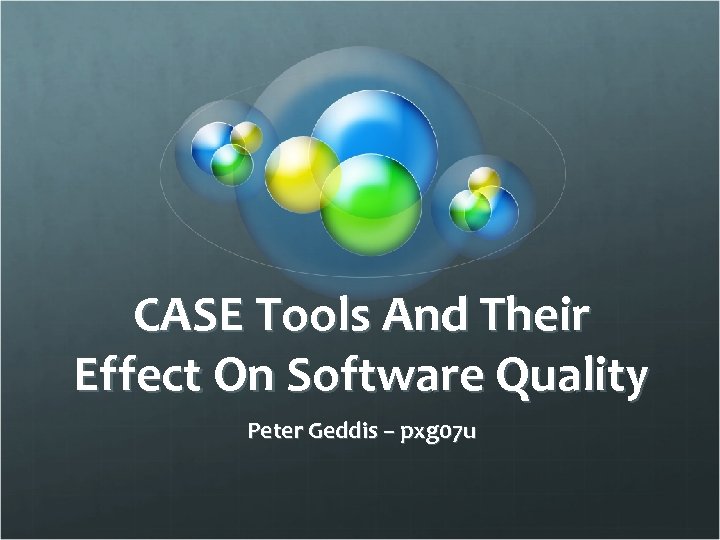 CASE Tools And Their Effect On Software Quality

Peter Geddis – pxg07u